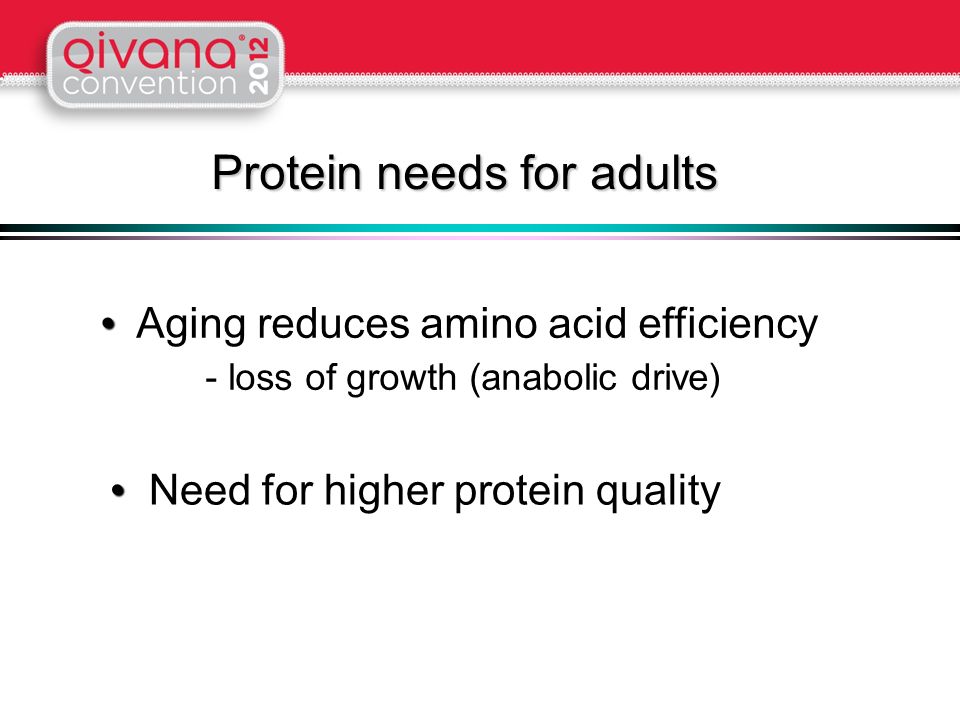 qivana® convention 2012

Protein needs for adults

• Aging reduces amino acid efficiency
- loss of growth (anabolic drive)

• Need for higher protein quality